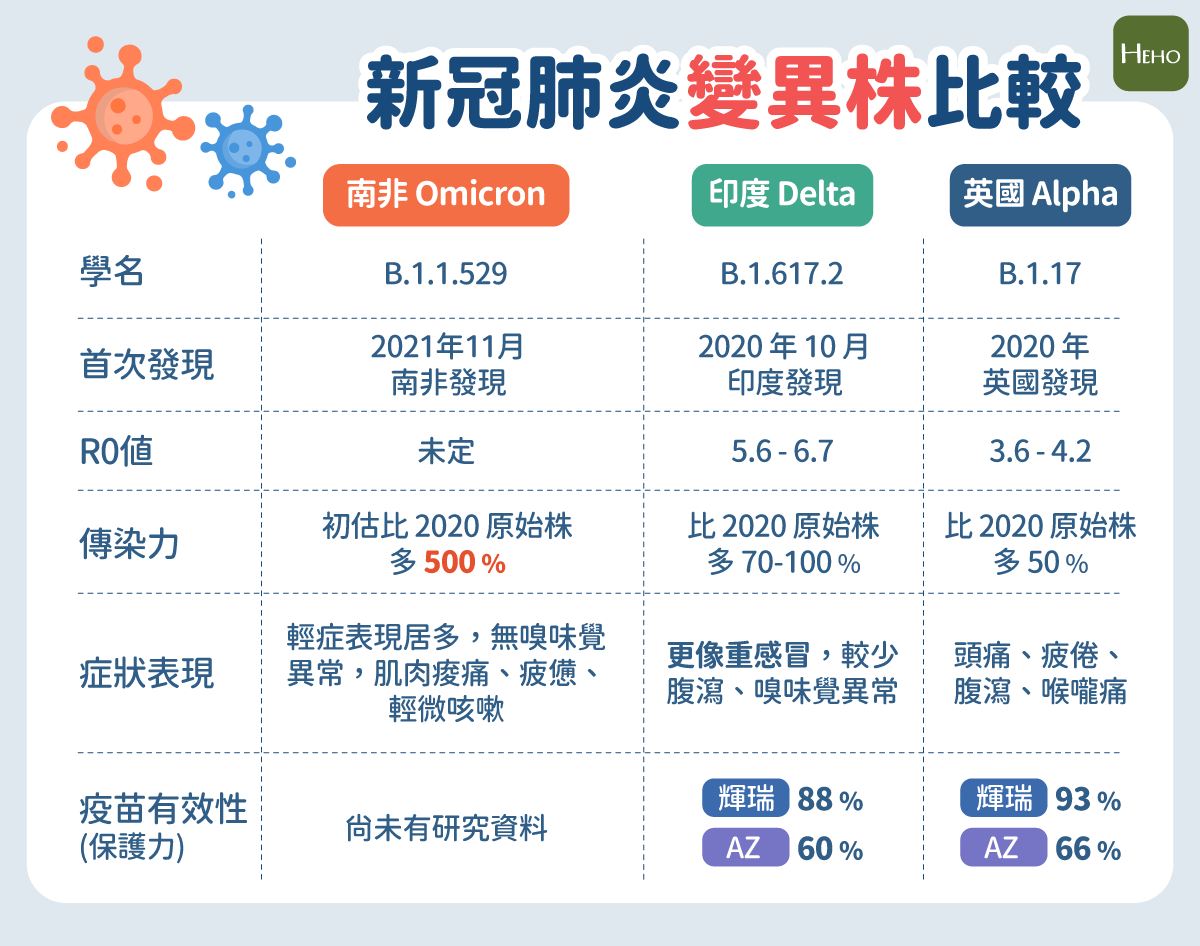 HEHO

新冠肺炎變異株比較

| | 南非 Omicron | 印度 Delta | 英國 Alpha |
|---|---|---|---|
| 學名 | B.1.1.529 | B.1.617.2 | B.1.17 |
| 首次發現 | 2021年11月 南非發現 | 2020 年 10 月 印度發現 | 2020 年 英國發現 |
| R0值 | 未定 | 5.6 - 6.7 | 3.6 - 4.2 |
| 傳染力 | 初估比 2020 原始株 多 500 % | 比 2020 原始株 多 70-100 % | 比 2020 原始株 多 50 % |
| 症狀表現 | 輕症表現居多，無嗅味覺異常，肌肉痠痛、疲憊、輕微咳嗽 | 更像重感冒，較少腹瀉、嗅味覺異常 | 頭痛、疲倦、腹瀉、喉嚨痛 |
| 疫苗有效性 (保護力) | 尚未有研究資料 | 輝瑞 88 % AZ 60 % | 輝瑞 93 % AZ 66 % |